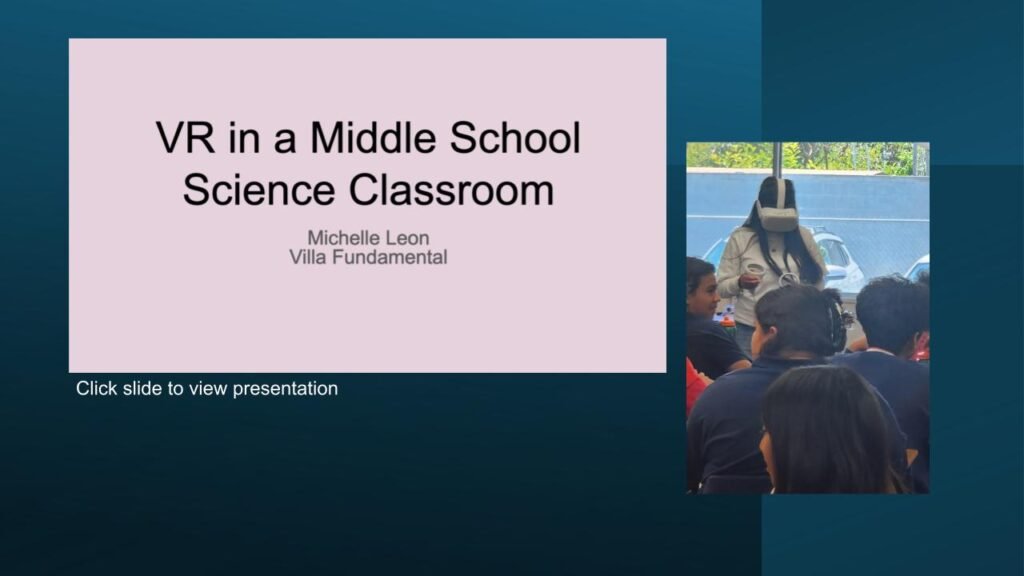 VR in a Middle School Science Classroom

Michelle Leon
Villa Fundamental

Click slide to view presentation